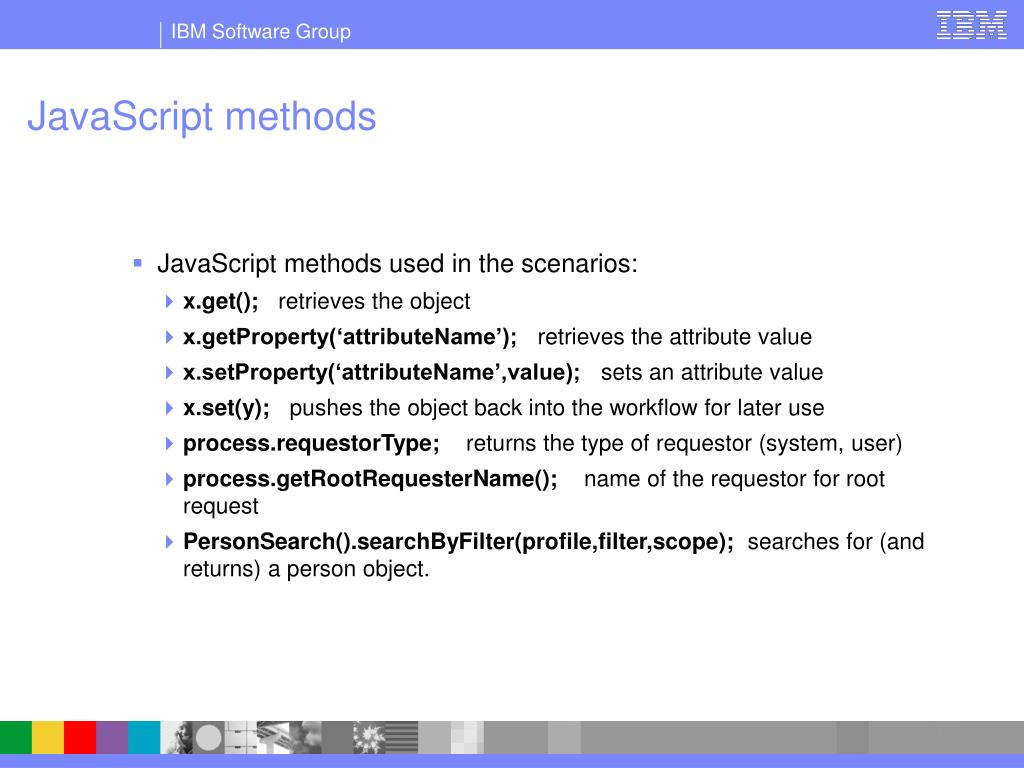 IBM Software Group

IBM

JavaScript methods

JavaScript methods used in the scenarios:

x.get(); retrieves the object

x.getProperty(‘attributeName’); retrieves the attribute value

x.setProperty(‘attributeName’,value); sets an attribute value

x.set(y); pushes the object back into the workflow for later use

process.requestorType; returns the type of requestor (system, user)

process.getRootRequesterName(); name of the requestor for root request

PersonSearch().searchByFilter(profile,filter,scope); searches for (and returns) a person object.